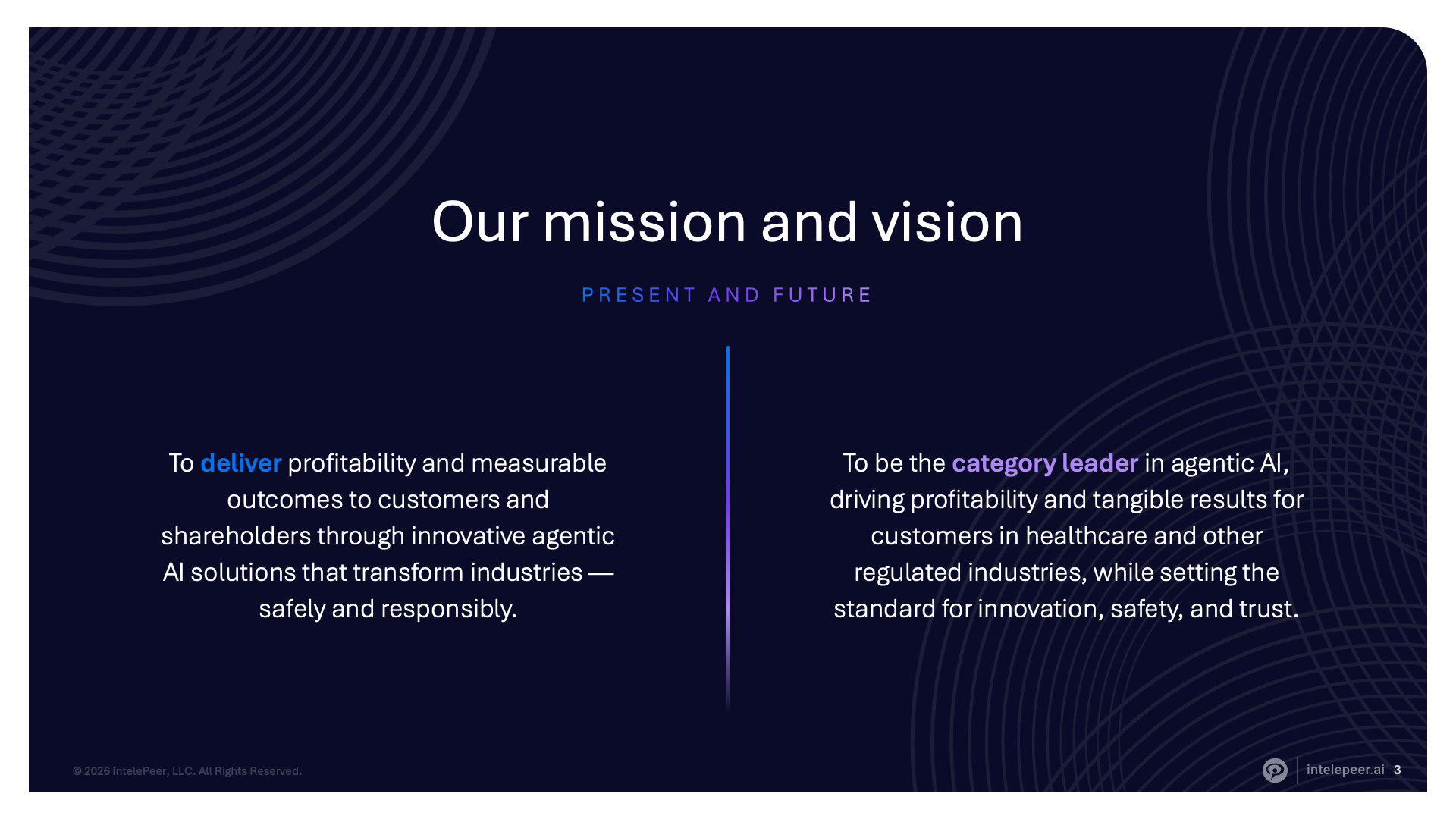 Our mission and vision

PRESENT AND FUTURE

To deliver profitability and measurable outcomes to customers and shareholders through innovative agentic AI solutions that transform industries — safely and responsibly.

To be the category leader in agentic AI, driving profitability and tangible results for customers in healthcare and other regulated industries, while setting the standard for innovation, safety, and trust.

© 2026 IntelePeer, LLC. All Rights Reserved.

intelepeer.ai 3